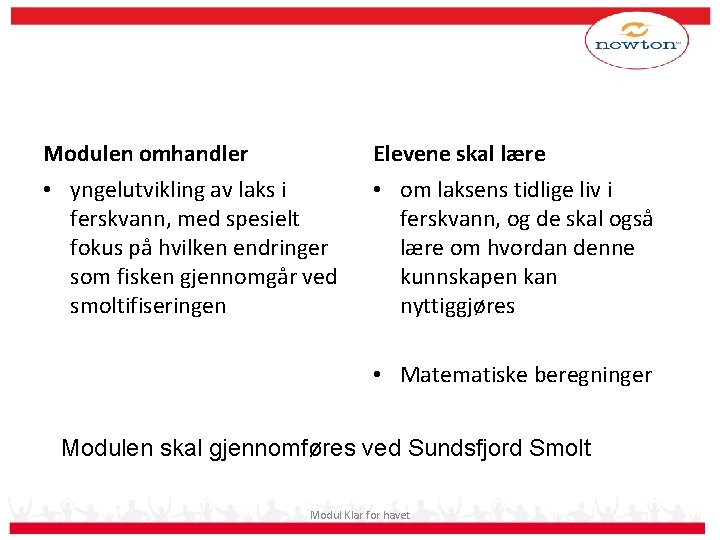 newton

Modulen omhandler

• yngelutvikling av laks i ferskvann, med spesielt fokus på hvilken endringer som fisken gjennomgår ved smoltifiseringen

Elevene skal lære

• om laksens tidlige liv i ferskvann, og de skal også lære om hvordan denne kunnskapen kan nyttiggjøres

• Matematiske beregninger

Modulen skal gjennomføres ved Sundsfjord Smolt

Modul Klar for havet